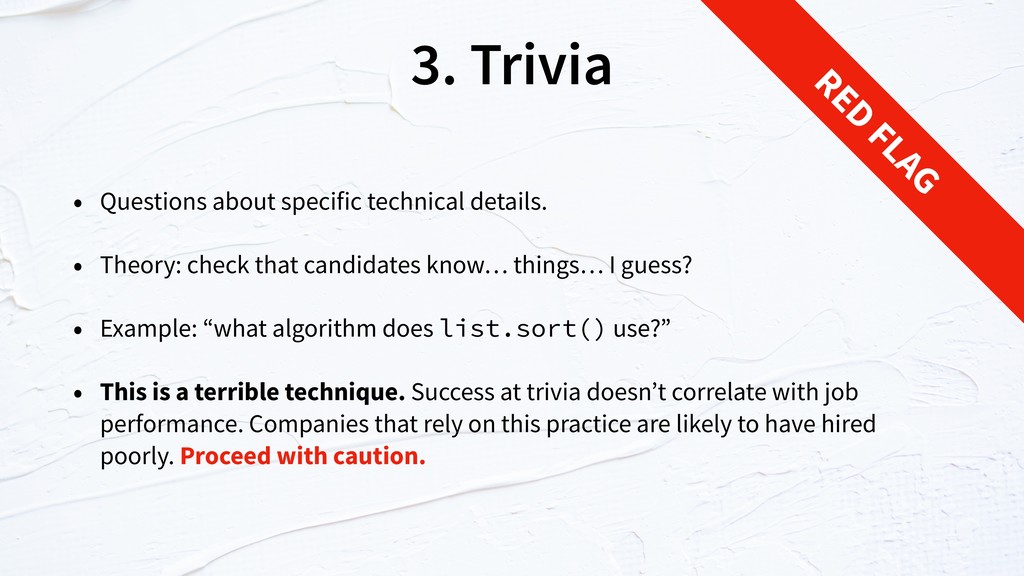 3. Trivia

RED FLAG

• Questions about specific technical details.

• Theory: check that candidates know… things… I guess?

• Example: “what algorithm does list.sort() use?”

• This is a terrible technique. Success at trivia doesn’t correlate with job performance. Companies that rely on this practice are likely to have hired poorly. Proceed with caution.